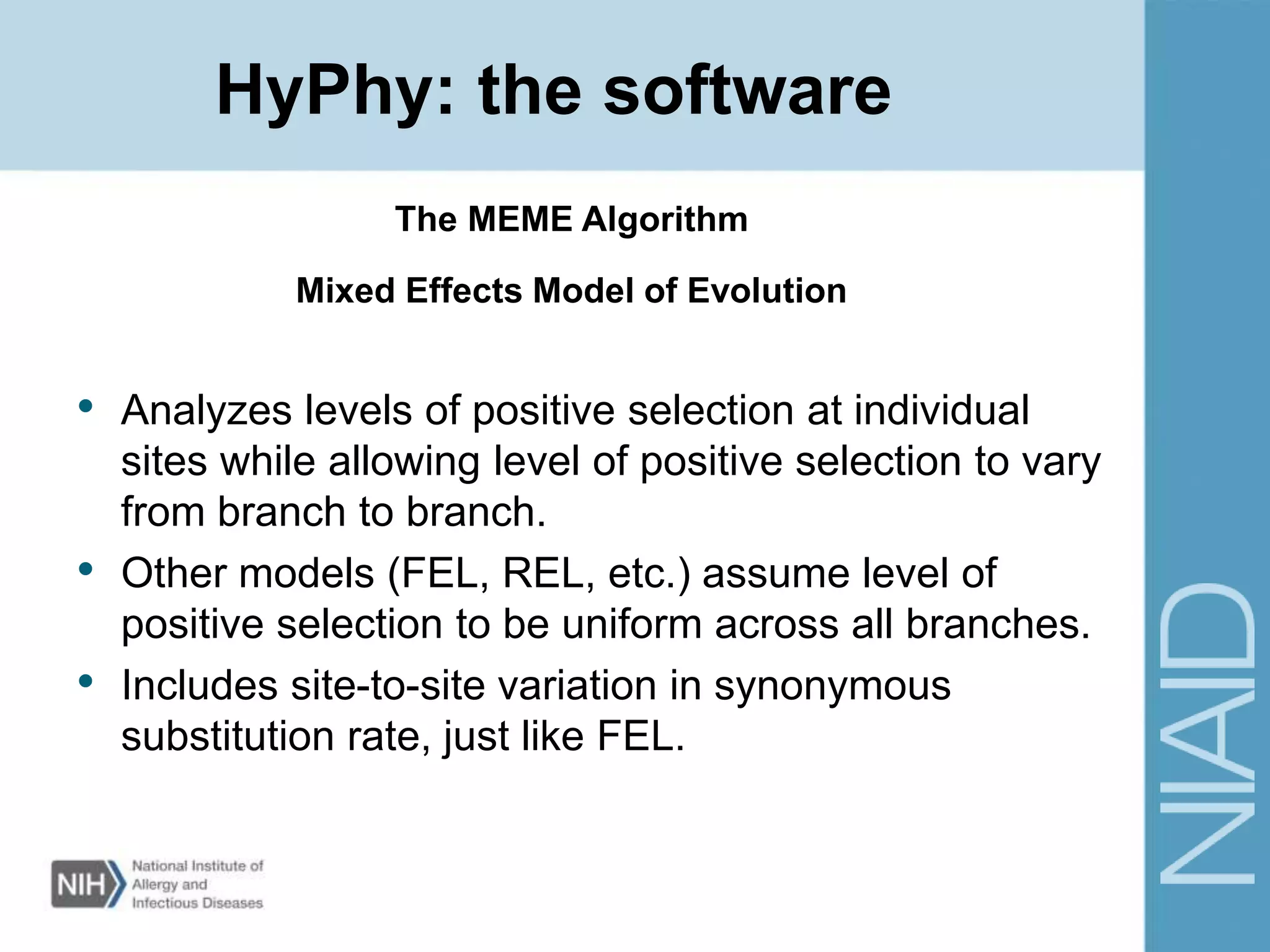 HyPhy: the software

The MEME Algorithm

Mixed Effects Model of Evolution

• Analyzes levels of positive selection at individual sites while allowing level of positive selection to vary from branch to branch.
• Other models (FEL, REL, etc.) assume level of positive selection to be uniform across all branches.
• Includes site-to-site variation in synonymous substitution rate, just like FEL.

NIH National Institute of Allergy and Infectious Diseases

NIAID